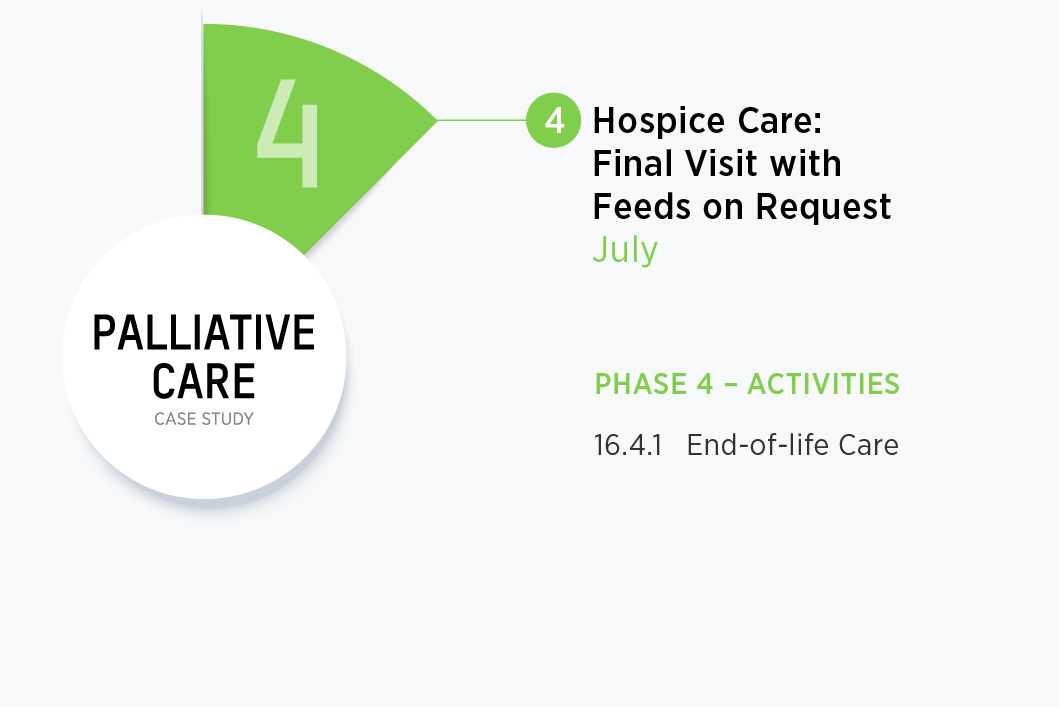 4

PALLIATIVE CARE
CASE STUDY

4 Hospice Care: Final Visit with Feeds on Request
July

PHASE 4 – ACTIVITIES

16.4.1 End-of-life Care